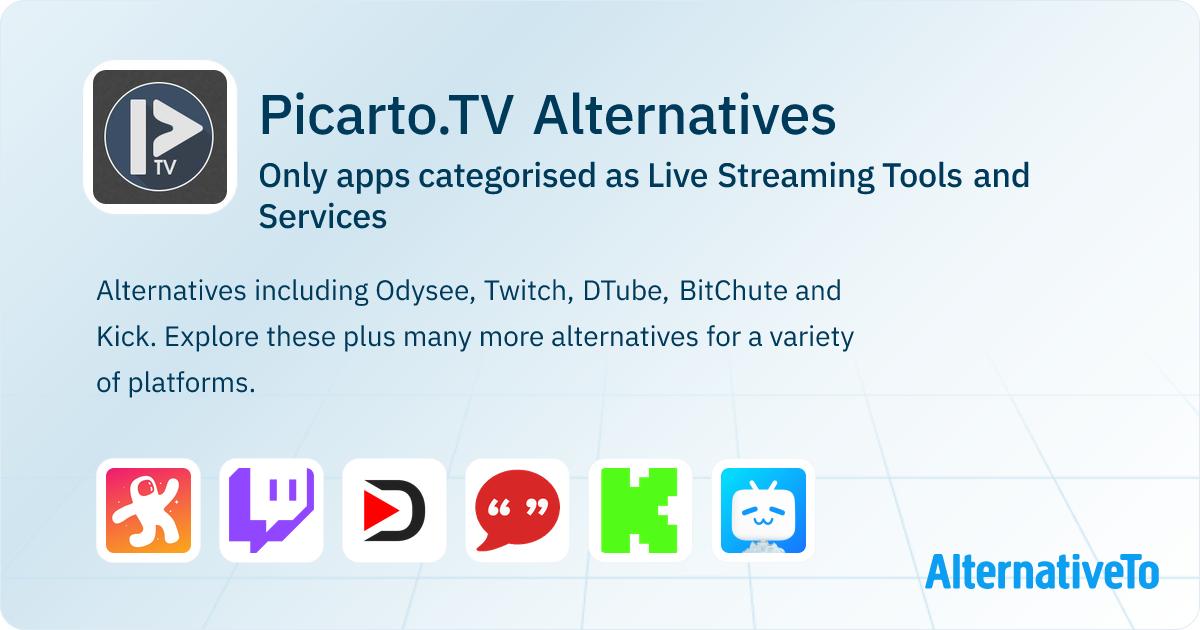 TV

Picarto.TV Alternatives

Only apps categorised as Live Streaming Tools and Services

Alternatives including Odysee, Twitch, DTube, BitChute and Kick. Explore these plus many more alternatives for a variety of platforms.

AlternativeTo